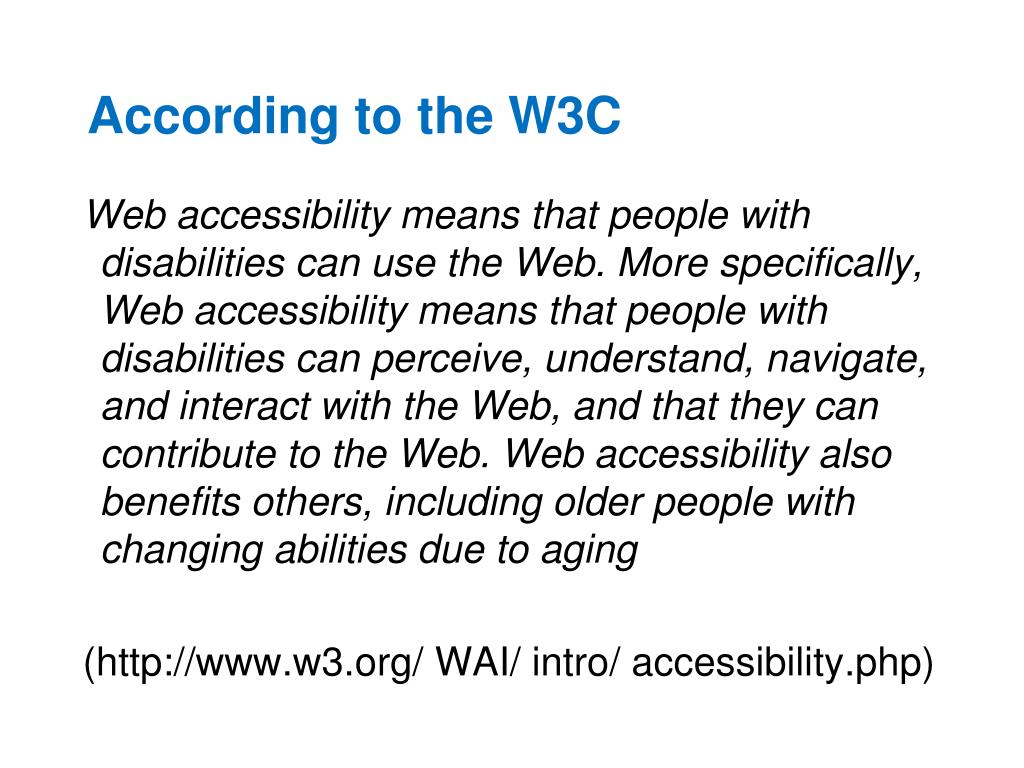 According to the W3C

Web accessibility means that people with disabilities can use the Web. More specifically, Web accessibility means that people with disabilities can perceive, understand, navigate, and interact with the Web, and that they can contribute to the Web. Web accessibility also benefits others, including older people with changing abilities due to aging

(http://www.w3.org/ WAI/ intro/ accessibility.php)